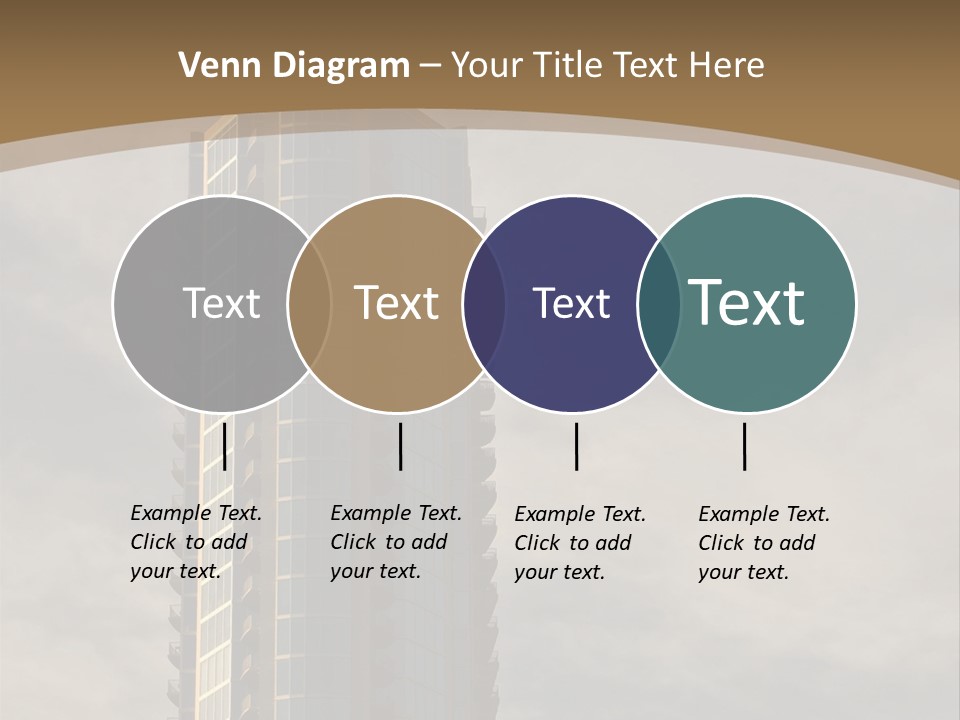 Venn Diagram – Your Title Text Here

Text

Text

Text

Text

Example Text. Click to add your text.

Example Text. Click to add your text.

Example Text. Click to add your text.

Example Text. Click to add your text.